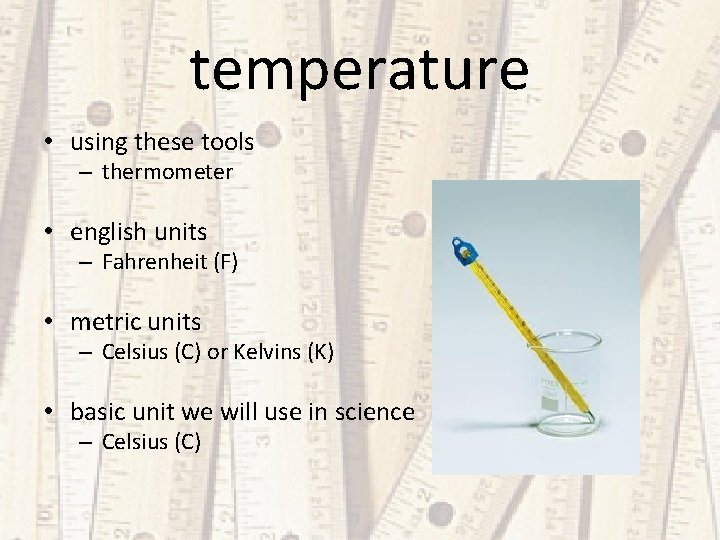 temperature

• using these tools
– thermometer

• english units
– Fahrenheit (F)

• metric units
– Celsius (C) or Kelvins (K)

• basic unit we will use in science
– Celsius (C)